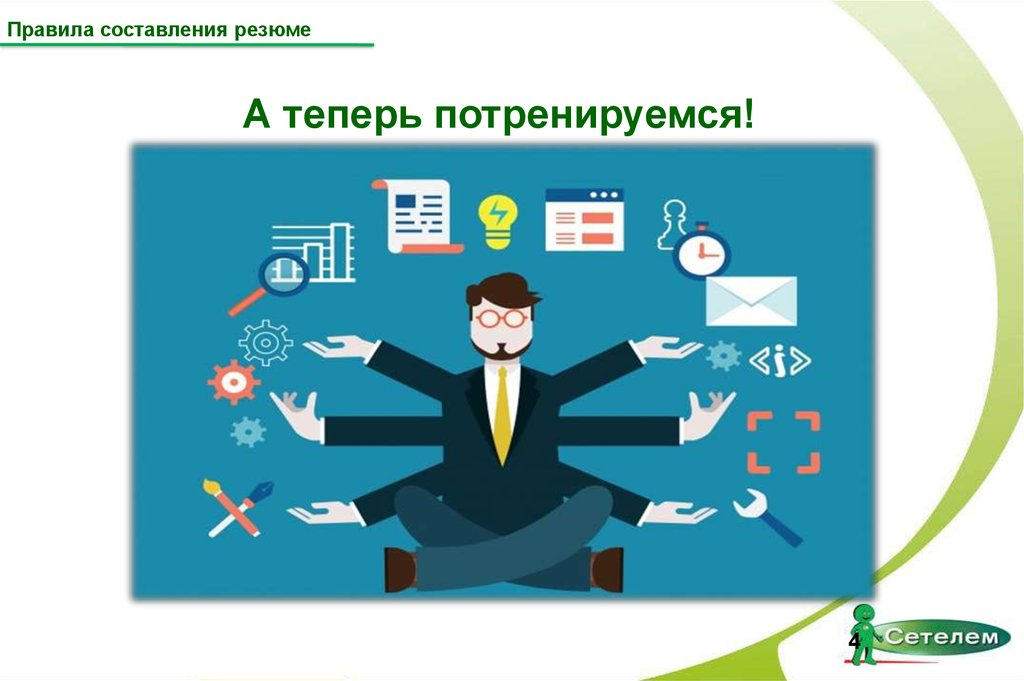 Правила составления резюме

А теперь потренируемся!

4

Сетелем